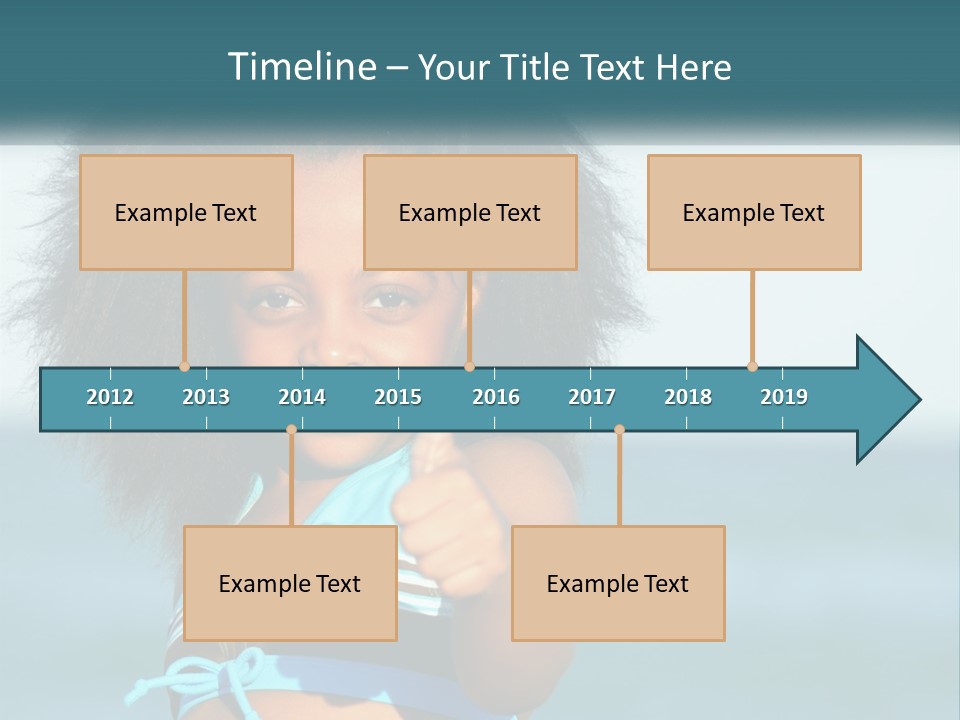 Timeline – Your Title Text Here

Example Text

Example Text

Example Text

2012 2013 2014 2015 2016 2017 2018 2019

Example Text

Example Text